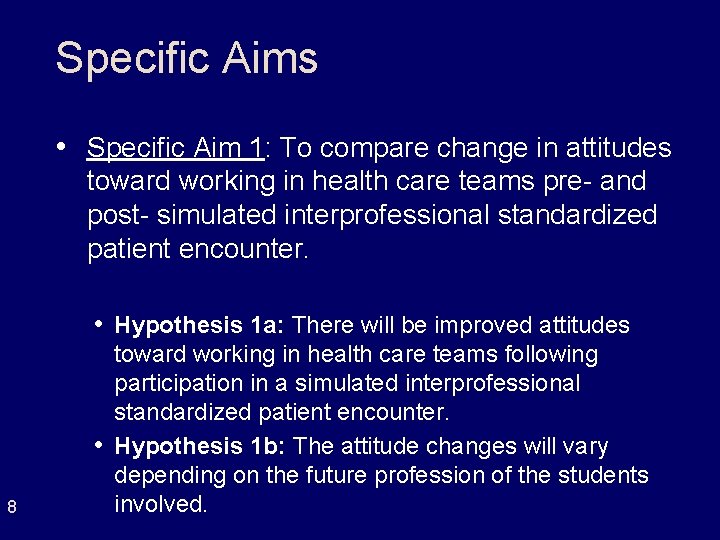 Specific Aims

• Specific Aim 1: To compare change in attitudes toward working in health care teams pre- and post- simulated interprofessional standardized patient encounter.

• Hypothesis 1a: There will be improved attitudes toward working in health care teams following participation in a simulated interprofessional standardized patient encounter.

• Hypothesis 1b: The attitude changes will vary depending on the future profession of the students involved.

8